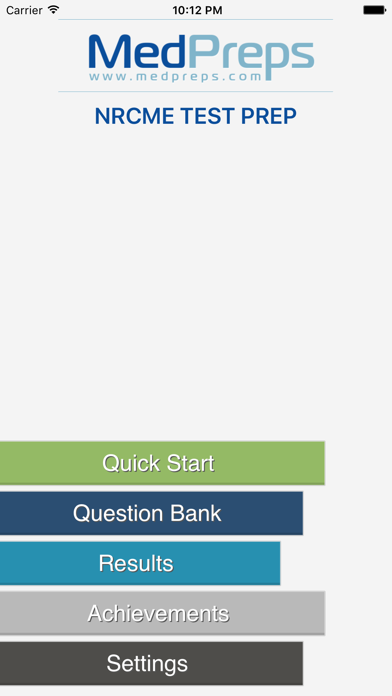 Carrier 10:12 PM

MedPreps
www.medpreps.com

NRCME TEST PREP

Quick Start

Question Bank

Results

Achievements

Settings